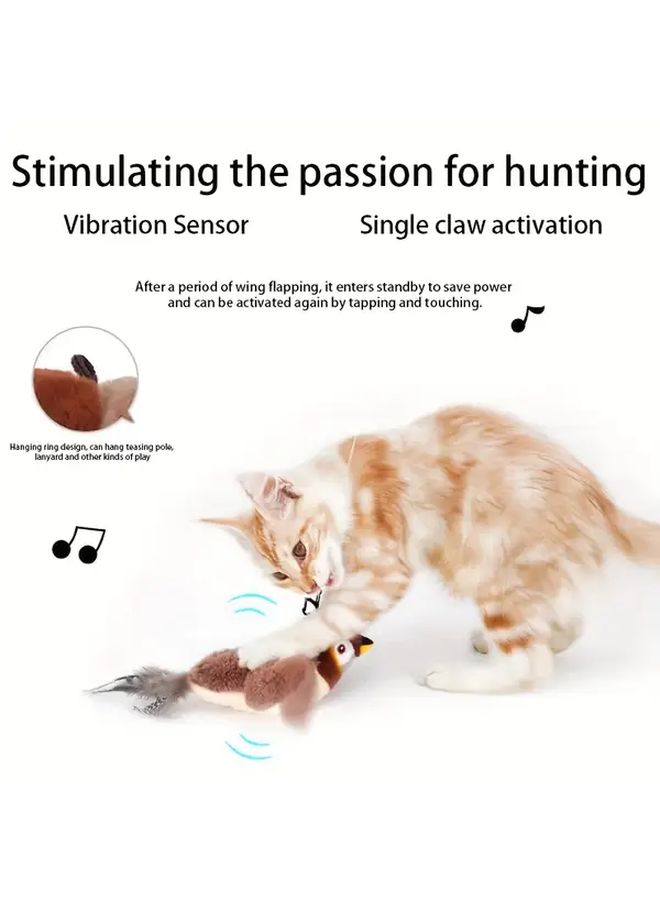 Stimulating the passion for hunting

Vibration Sensor

Single claw activation

After a period of wing flapping, it enters standby to save power and can be activated again by tapping and touching.

Hanging ring design, can hang teasing pole, lanyard and other kinds of play